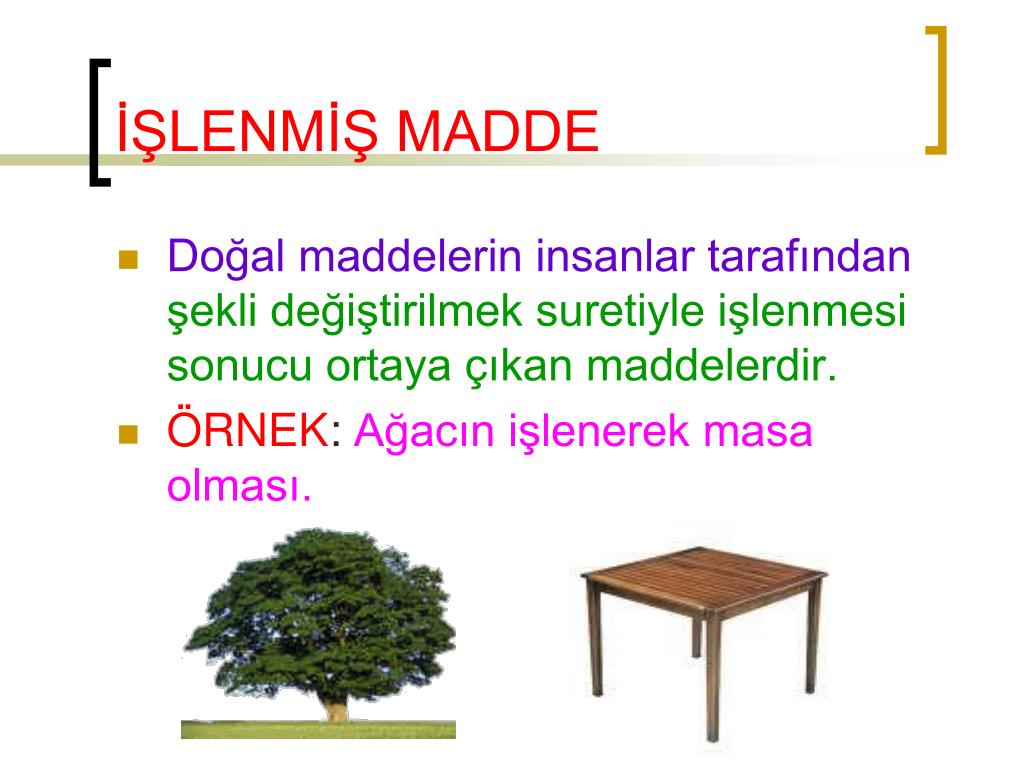 İŞLENMİŞ MADDE

Doğal maddelerin insanlar tarafından şekli değiştirilmek suretiyle işlenmesi sonucu ortaya çıkan maddelerdir.

ÖRNEK: Ağacın işlenerek masa olması.